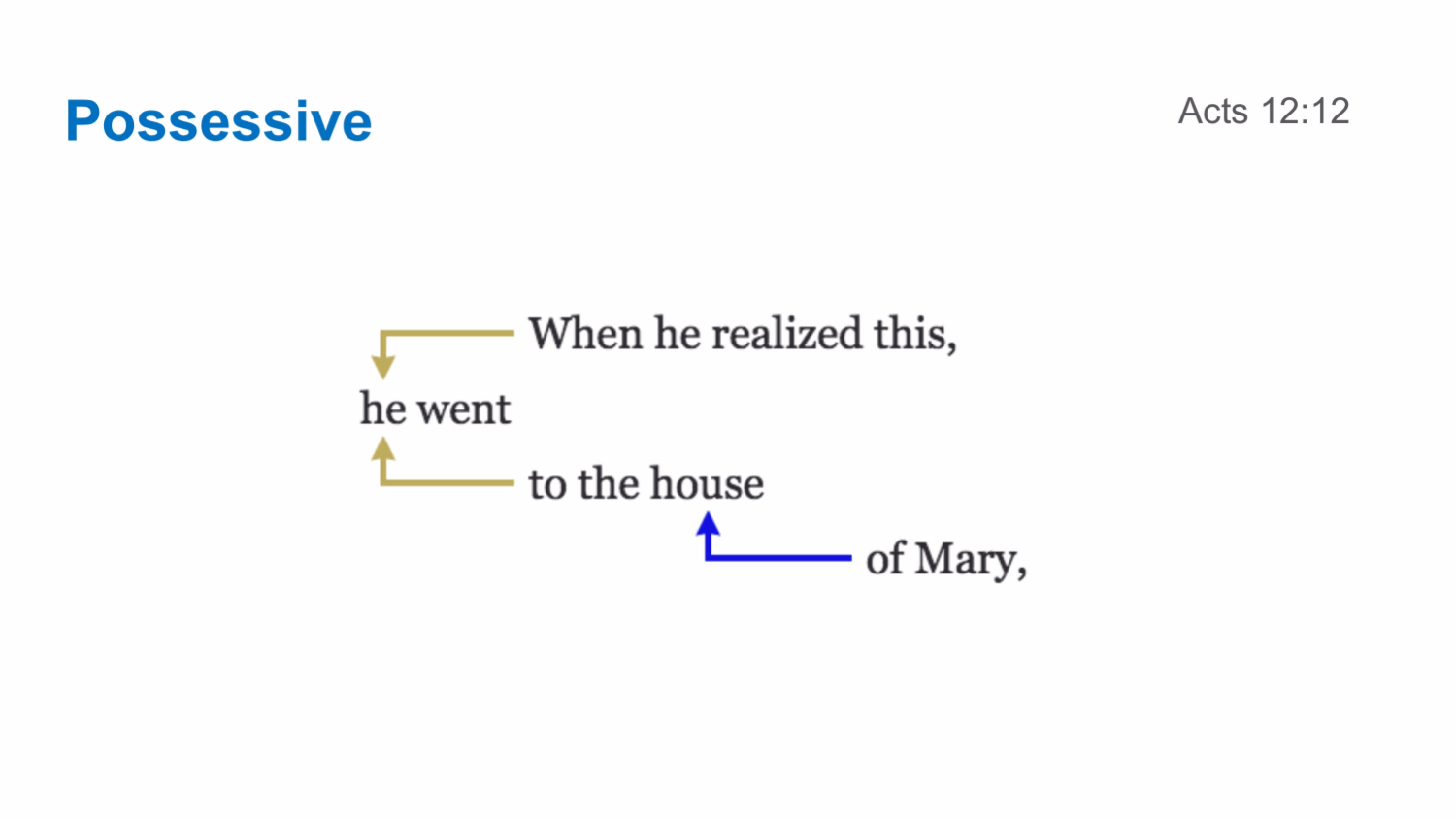 Possessive

Acts 12:12

When he realized this,

he went

to the house

of Mary,